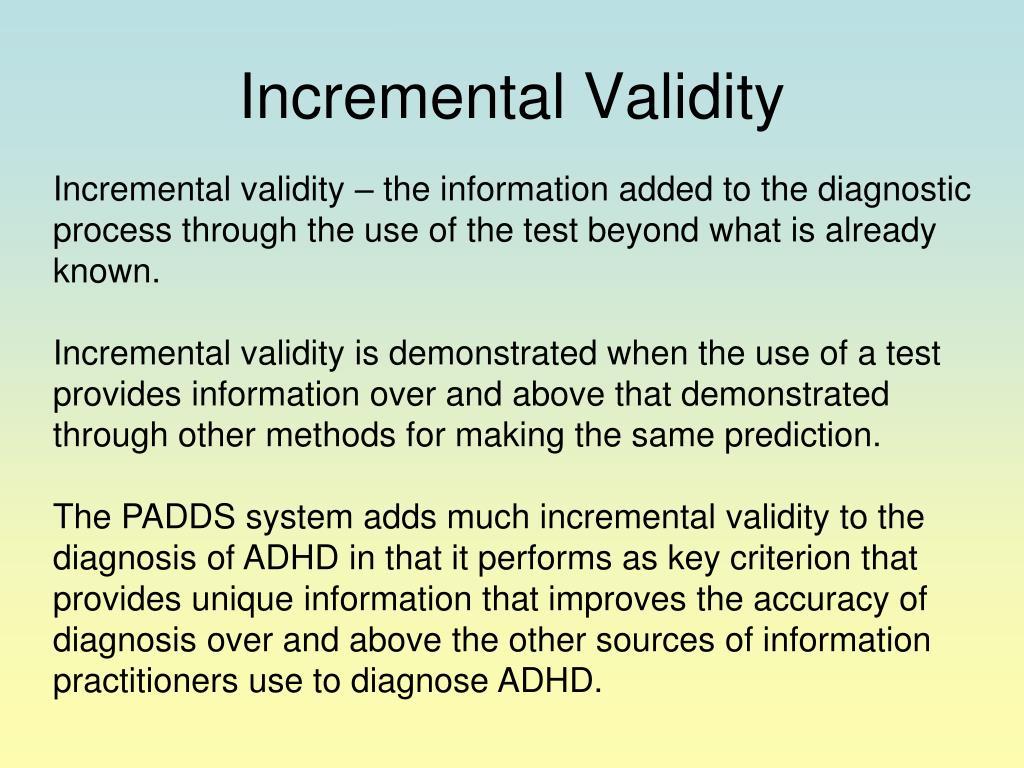 Incremental Validity

Incremental validity – the information added to the diagnostic process through the use of the test beyond what is already known.

Incremental validity is demonstrated when the use of a test provides information over and above that demonstrated through other methods for making the same prediction.

The PADDS system adds much incremental validity to the diagnosis of ADHD in that it performs as key criterion that provides unique information that improves the accuracy of diagnosis over and above the other sources of information practitioners use to diagnose ADHD.